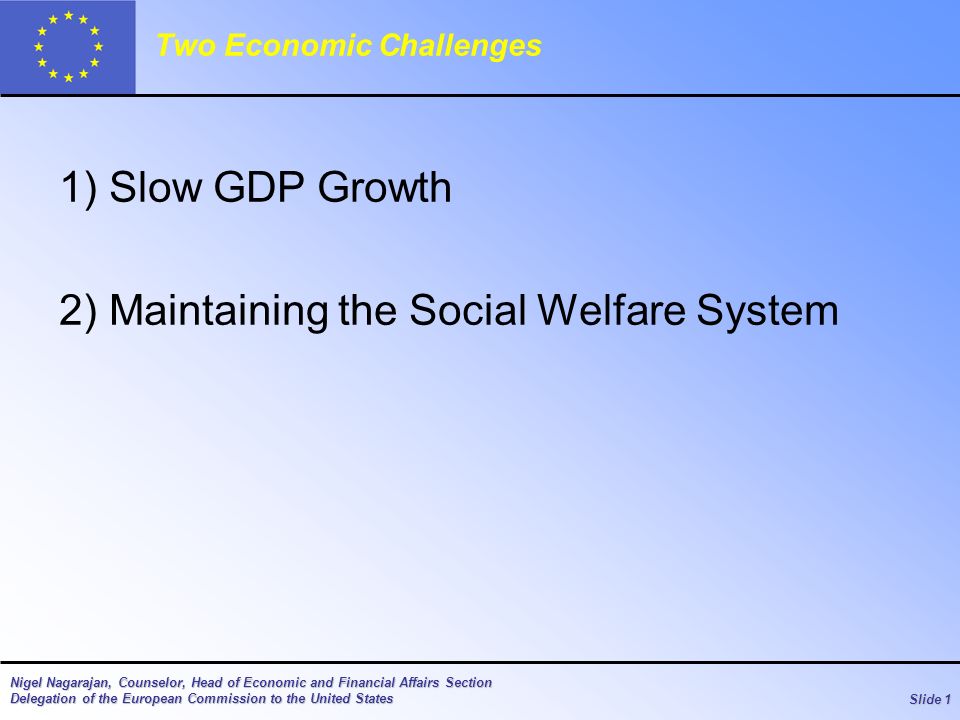 Two Economic Challenges

1) Slow GDP Growth

2) Maintaining the Social Welfare System

Nigel Nagarajan, Counselor, Head of Economic and Financial Affairs Section
Delegation of the European Commission to the United States

Slide 1